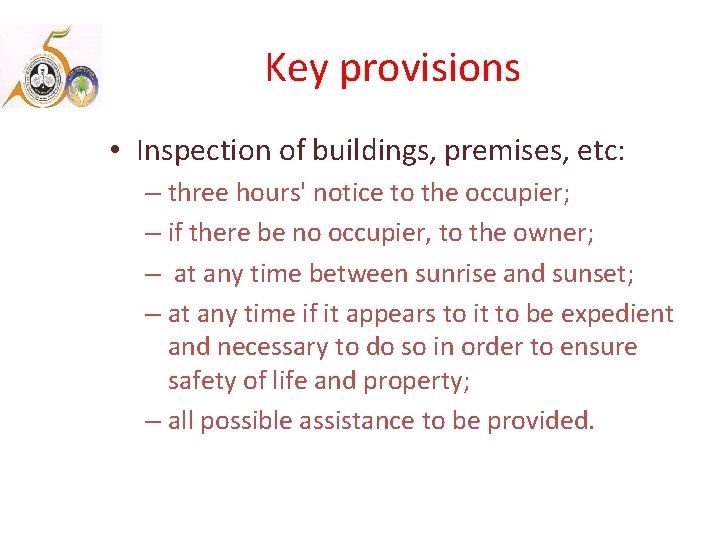 Key provisions

• Inspection of buildings, premises, etc:
– three hours' notice to the occupier;
– if there be no occupier, to the owner;
– at any time between sunrise and sunset;
– at any time if it appears to it to be expedient and necessary to do so in order to ensure safety of life and property;
– all possible assistance to be provided.